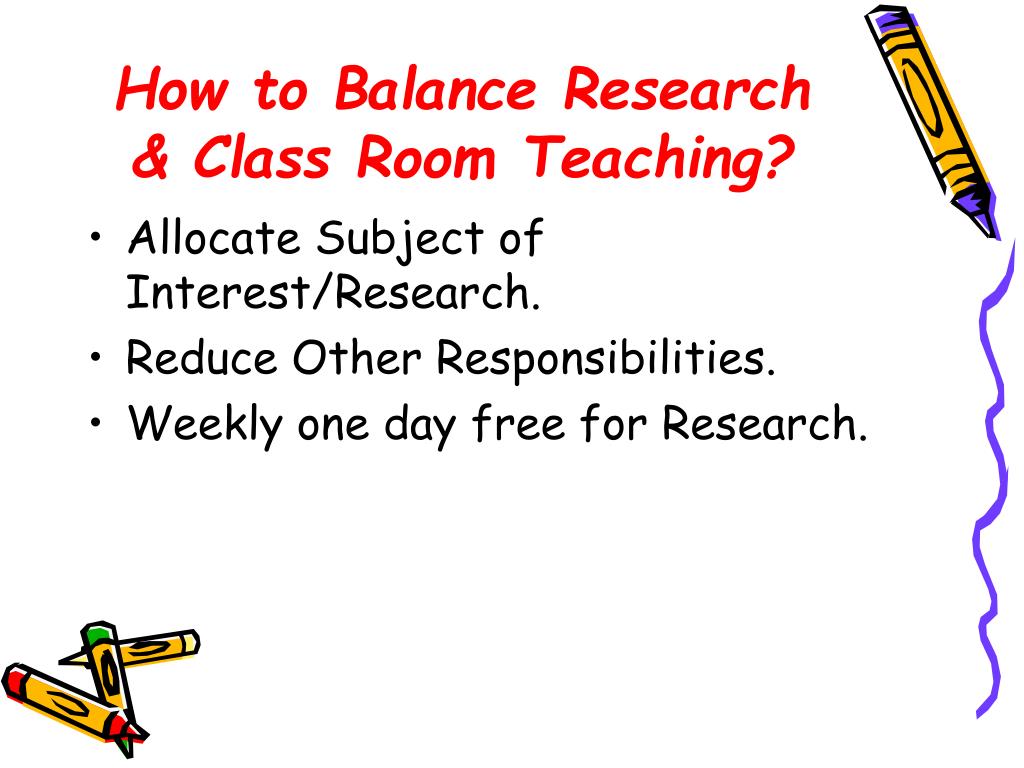 How to Balance Research & Class Room Teaching?

• Allocate Subject of Interest/Research.
• Reduce Other Responsibilities.
• Weekly one day free for Research.